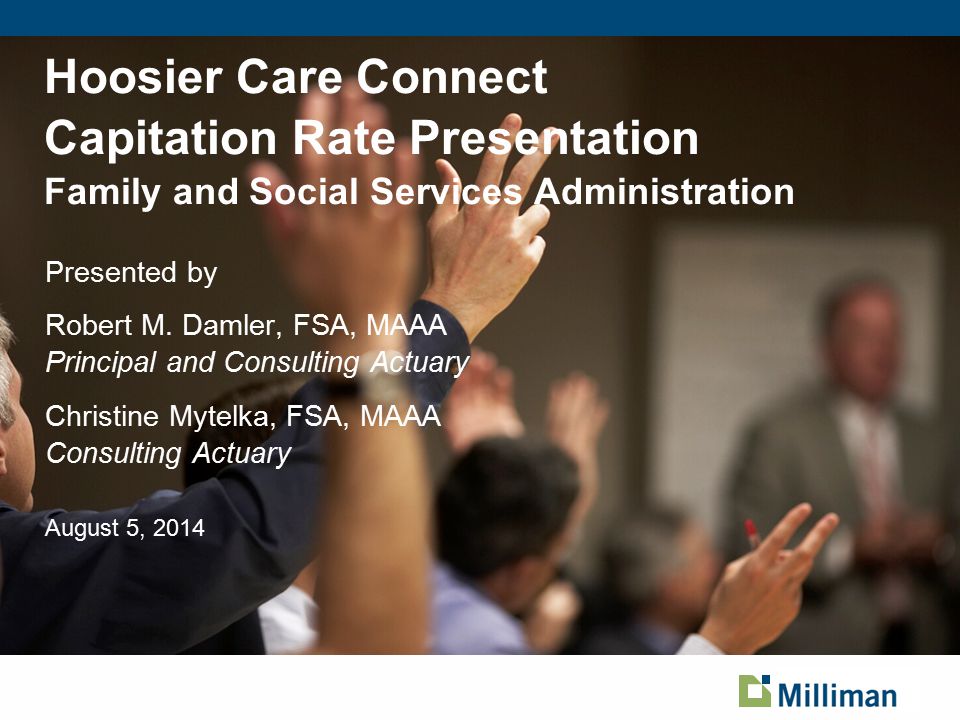 Hoosier Care Connect
Capitation Rate Presentation
Family and Social Services Administration

Presented by

Robert M. Damler, FSA, MAAA
Principal and Consulting Actuary

Christine Mytelka, FSA, MAAA
Consulting Actuary

August 5, 2014

Milliman